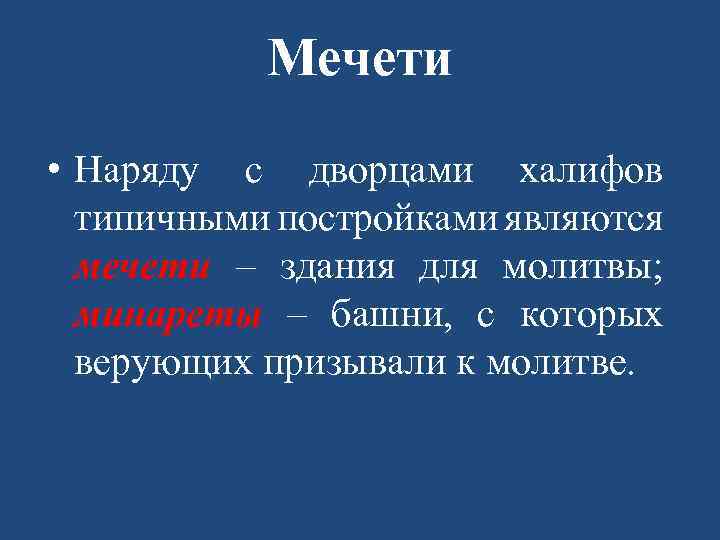 Мечети

• Наряду с дворцами халифов типичными постройками являются мечети – здания для молитвы; минареты – башни, с которых верующих призывали к молитве.